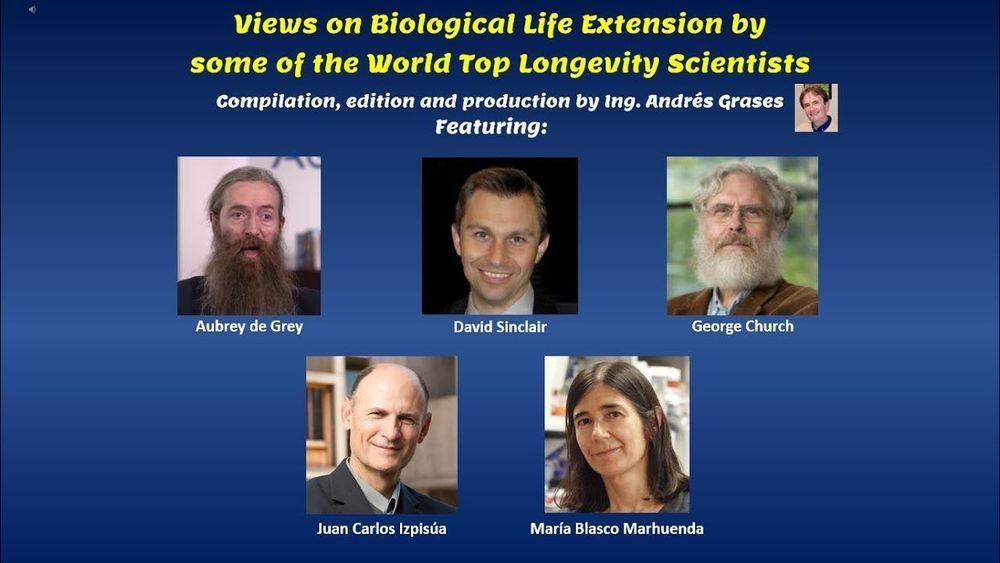 Views on Biological Life Extension by some of the World Top Longevity Scientists

Compilation, edition and production by Ing. Andrés Grases
Featuring:

Aubrey de Grey

David Sinclair

George Church

Juan Carlos Izpisúa

María Blasco Marhuenda